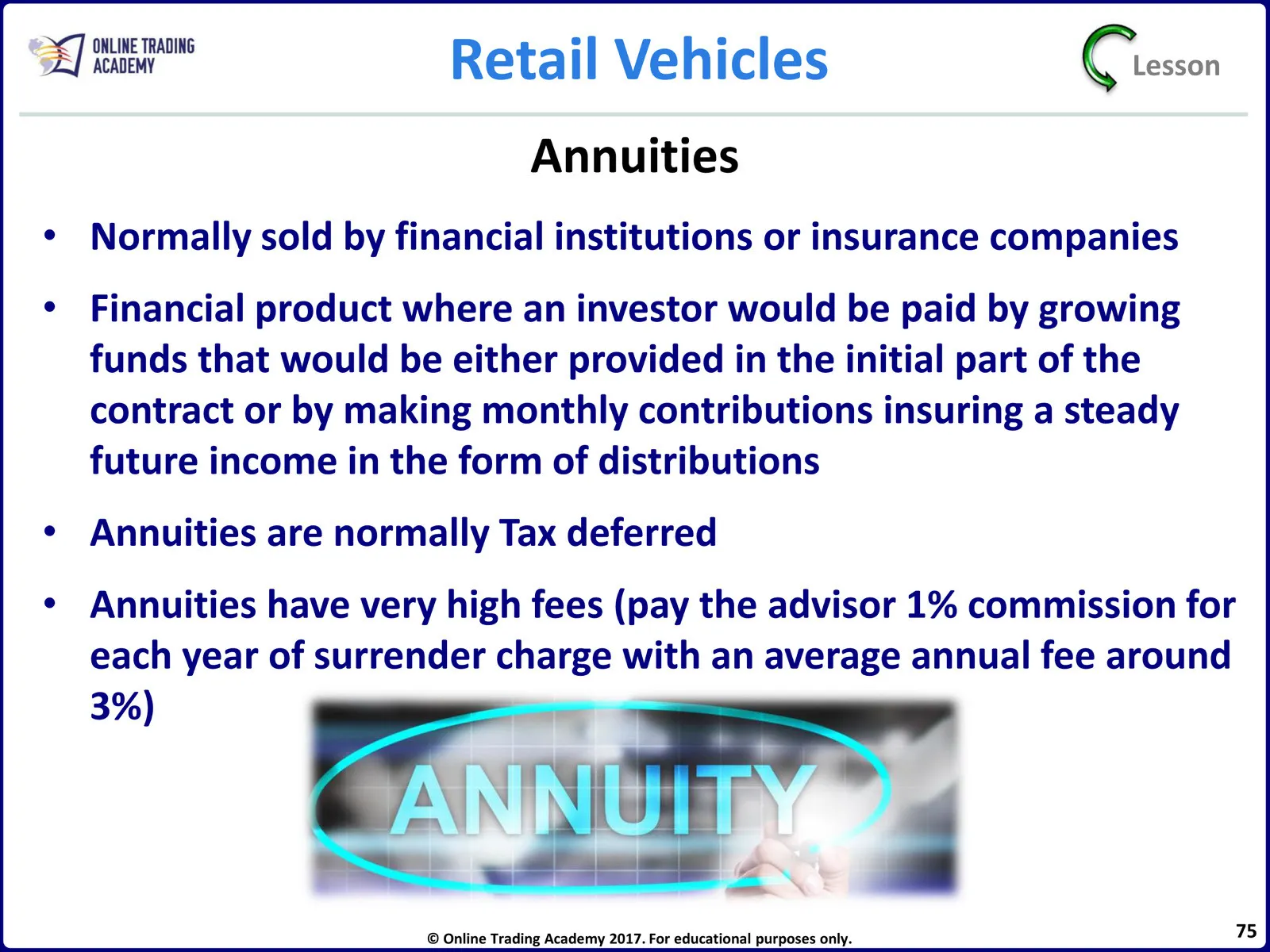 ONLINE TRADING ACADEMY

Retail Vehicles

Lesson

Annuities

• Normally sold by financial institutions or insurance companies

• Financial product where an investor would be paid by growing funds that would be either provided in the initial part of the contract or by making monthly contributions insuring a steady future income in the form of distributions

• Annuities are normally Tax deferred

• Annuities have very high fees (pay the advisor 1% commission for each year of surrender charge with an average annual fee around 3%)

ANNUITY

© Online Trading Academy 2017. For educational purposes only.

75